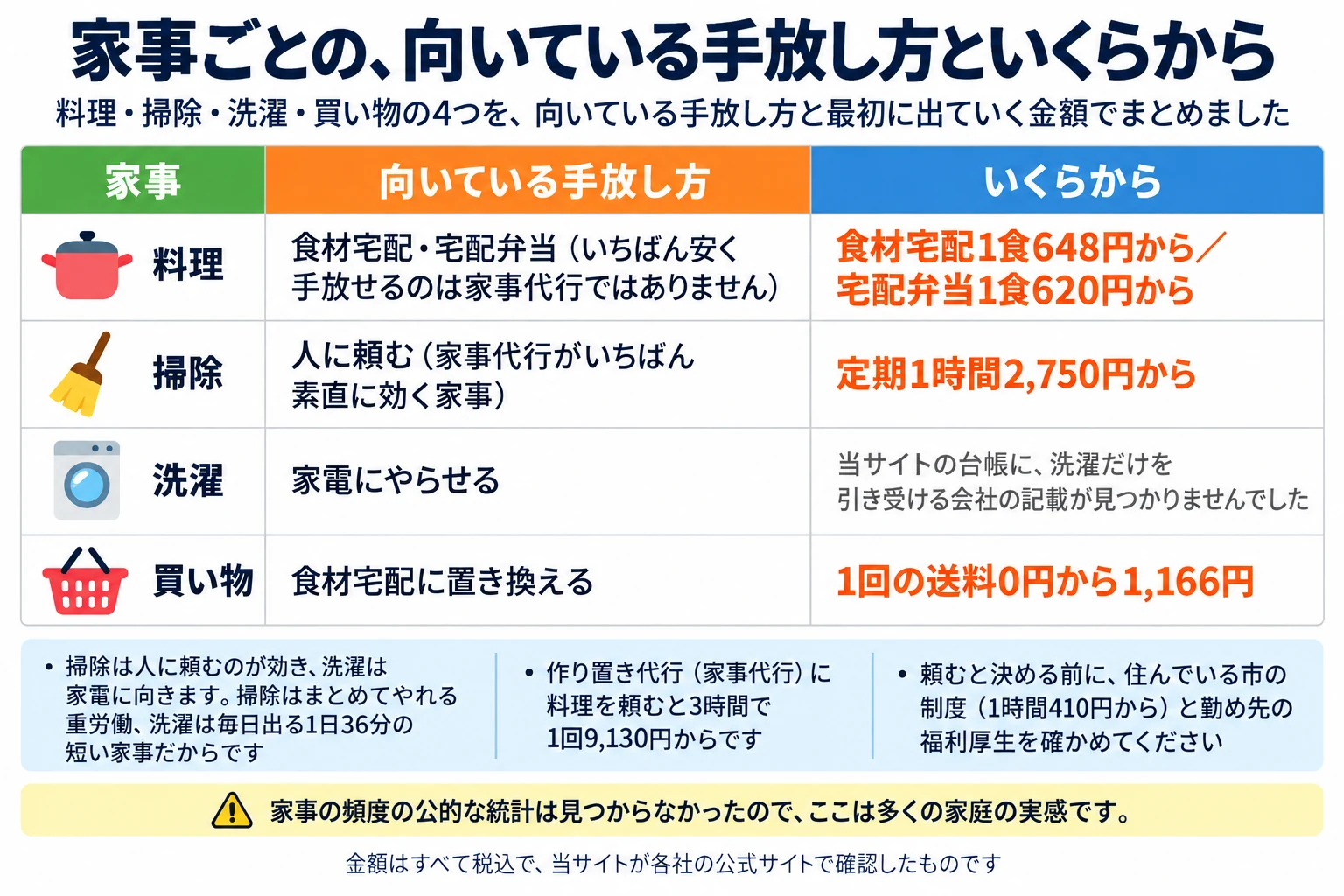 家事ごとの、向いている手放し方といくらから

料理・掃除・洗濯・買い物の4つを、向いている手放し方と最初に出ていく金額でまとめました

| 家事 | 向いている手放し方 | いくらから |
|---|---|---|
| 料理 | 食材宅配・宅配弁当（いちばん安く手放せるのは家事代行ではありません） | 食材宅配1食648円から／宅配弁当1食620円から |
| 掃除 | 人に頼む（家事代行がいちばん素直に効く家事） | 定期1時間2,750円から |
| 洗濯 | 家電にやらせる | 当サイトの台帳に、洗濯だけを引き受ける会社の記載が見つかりませんでした |
| 買い物 | 食材宅配に置き換える | 1回の送料0円から1,166円 |

• 掃除は人に頼むのが効き、洗濯は家電に向きます。掃除はまとめてやれる重労働、洗濯は毎日出る1日36分の短い家事だからです

• 作り置き代行（家事代行）に料理を頼むと3時間で1回9,130円からです

• 頼むと決める前に、住んでいる市の制度（1時間410円から）と勤め先の福利厚生を確かめてください

家事の頻度の公的な統計は見つからなかったので、ここは多くの家庭の実感です。

金額はすべて税込で、当サイトが各社の公式サイトで確認したものです